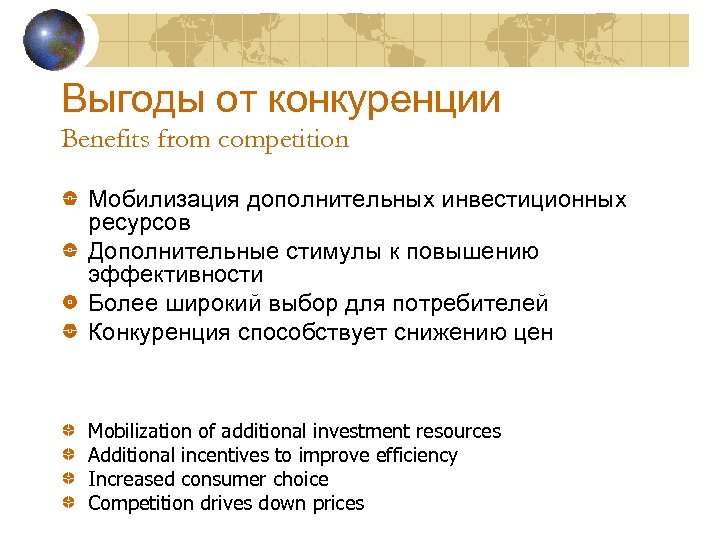 Выгоды от конкуренции
Benefits from competition

Мобилизация дополнительных инвестиционных ресурсов
Дополнительные стимулы к повышению эффективности
Более широкий выбор для потребителей
Конкуренция способствует снижению цен

Mobilization of additional investment resources
Additional incentives to improve efficiency
Increased consumer choice
Competition drives down prices